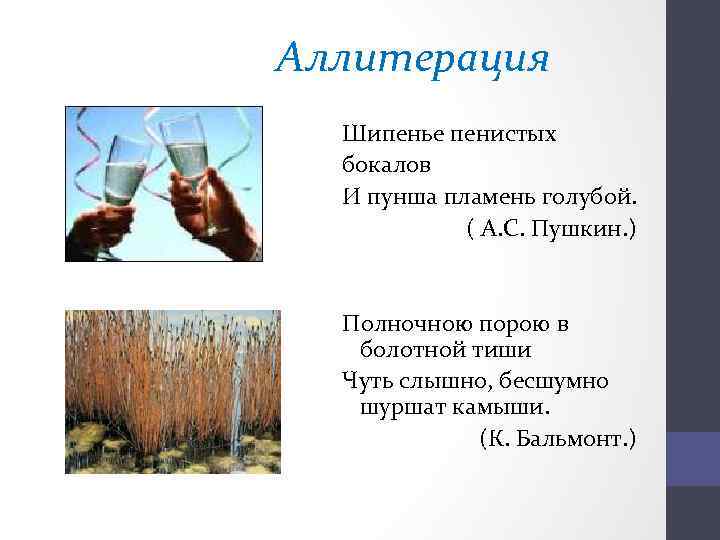 Аллитерация

Шипенье пенистых бокалов
И пунша пламень голубой.
( А.С. Пушкин.)

Полночною порою в болотной тиши
Чуть слышно, бесшумно шуршат камыши.
(К. Бальмонт.)